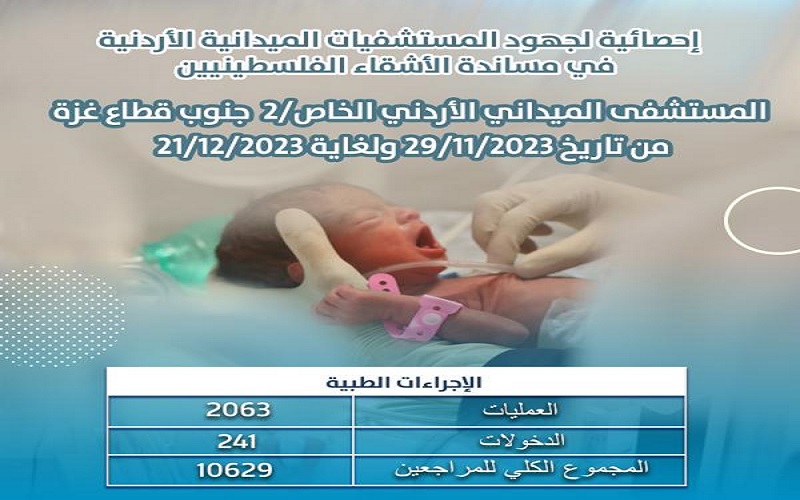 إحصائية لجهود المستشفيات الميدانية الأردنية
في مساندة الأشقاء الفلسطينيين

المستشفى الميداني الأردني الخاص/2 جنوب قطاع غزة
من تاريخ 29/11/2023 ولغاية 21/12/2023

| الإجراءات الطبية | |
|---|---|
| العمليات | 2063 |
| الدخولات | 241 |
| المجموع الكلي للمراجعين | 10629 |